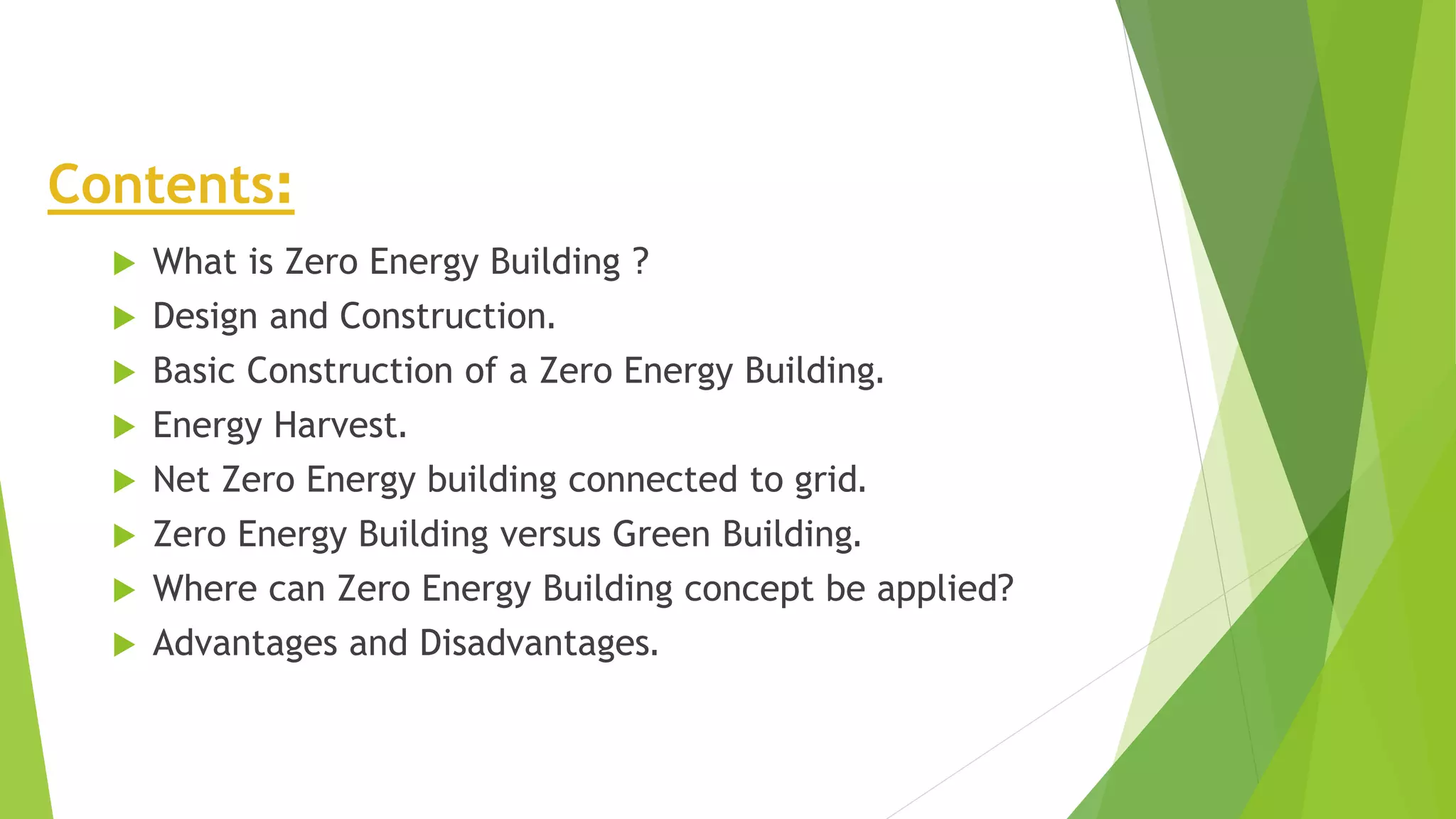 Contents:

What is Zero Energy Building ?
Design and Construction.
Basic Construction of a Zero Energy Building.
Energy Harvest.
Net Zero Energy building connected to grid.
Zero Energy Building versus Green Building.
Where can Zero Energy Building concept be applied?
Advantages and Disadvantages.